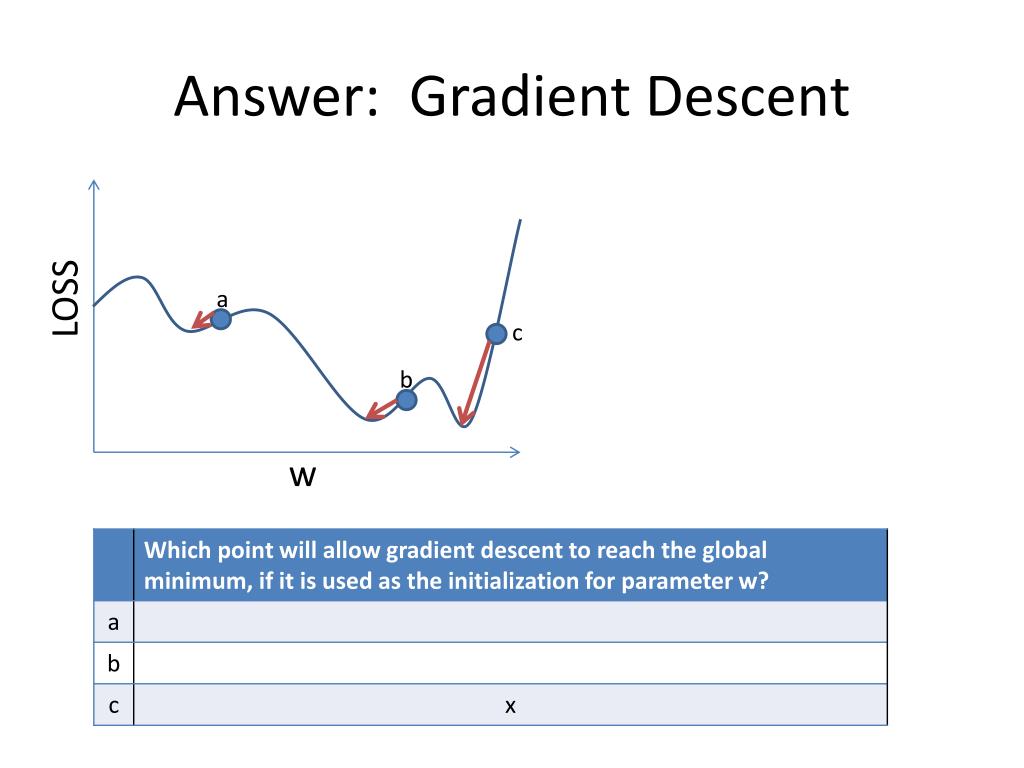 Answer: Gradient Descent

LOSS

a

b

c

w

| | Which point will allow gradient descent to reach the global minimum, if it is used as the initialization for parameter w? |
|---|---|
| a | |
| b | |
| c | x |